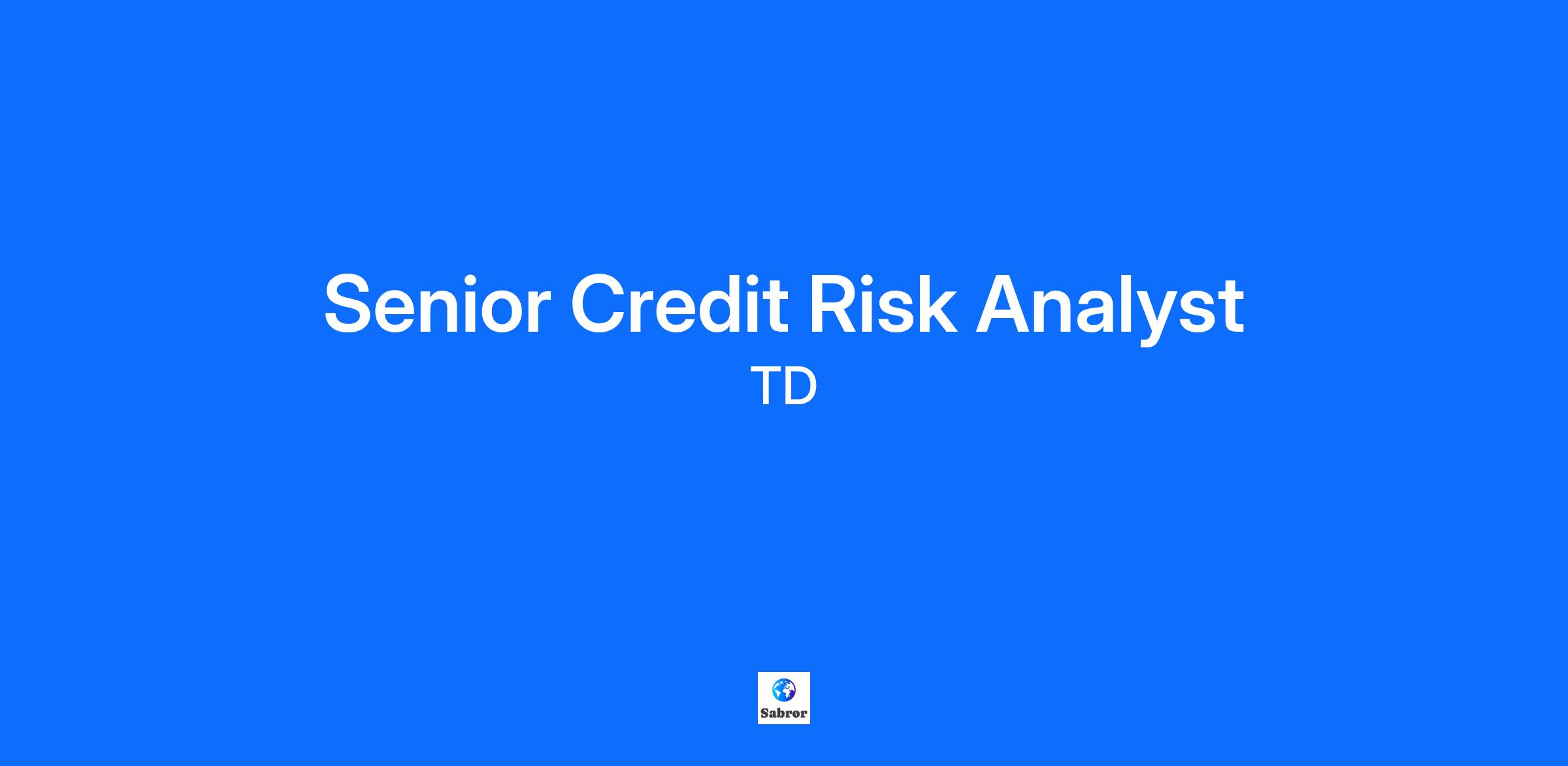 Senior Credit Risk Analyst
TD

Sabror